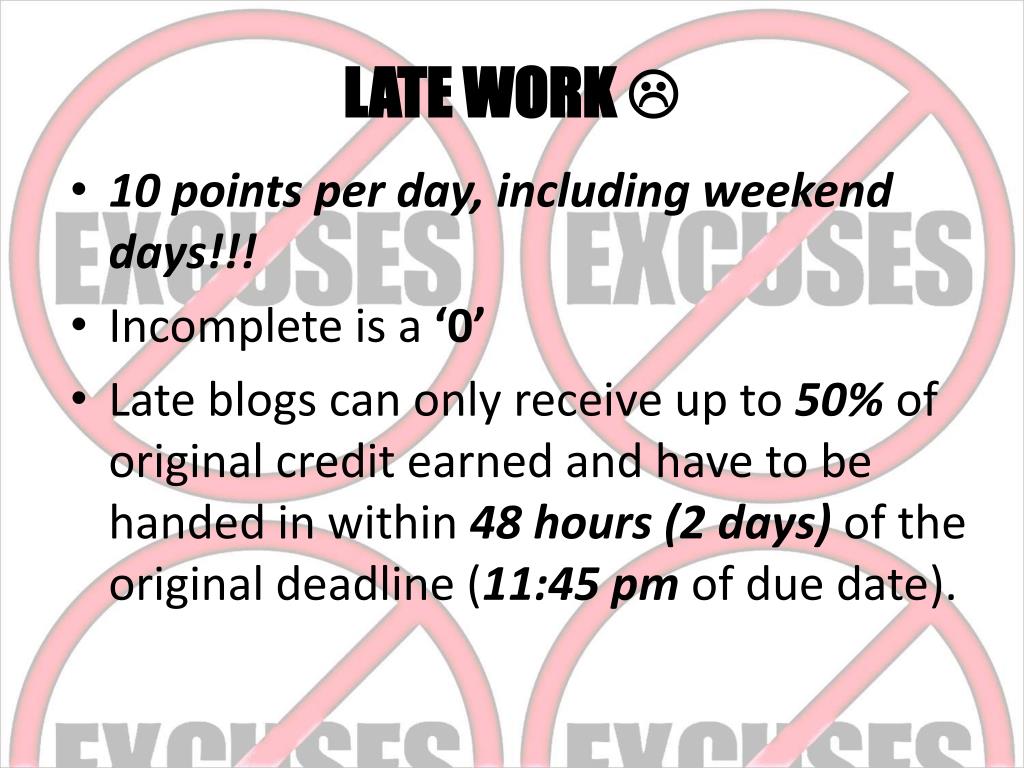 LATE WORK ☹

• 10 points per day, including weekend days!!!
• Incomplete is a ‘0’
• Late blogs can only receive up to 50% of original credit earned and have to be handed in within 48 hours (2 days) of the original deadline (11:45 pm of due date).

EXCUSES EXCUSES
EXCUSES EXCUSES